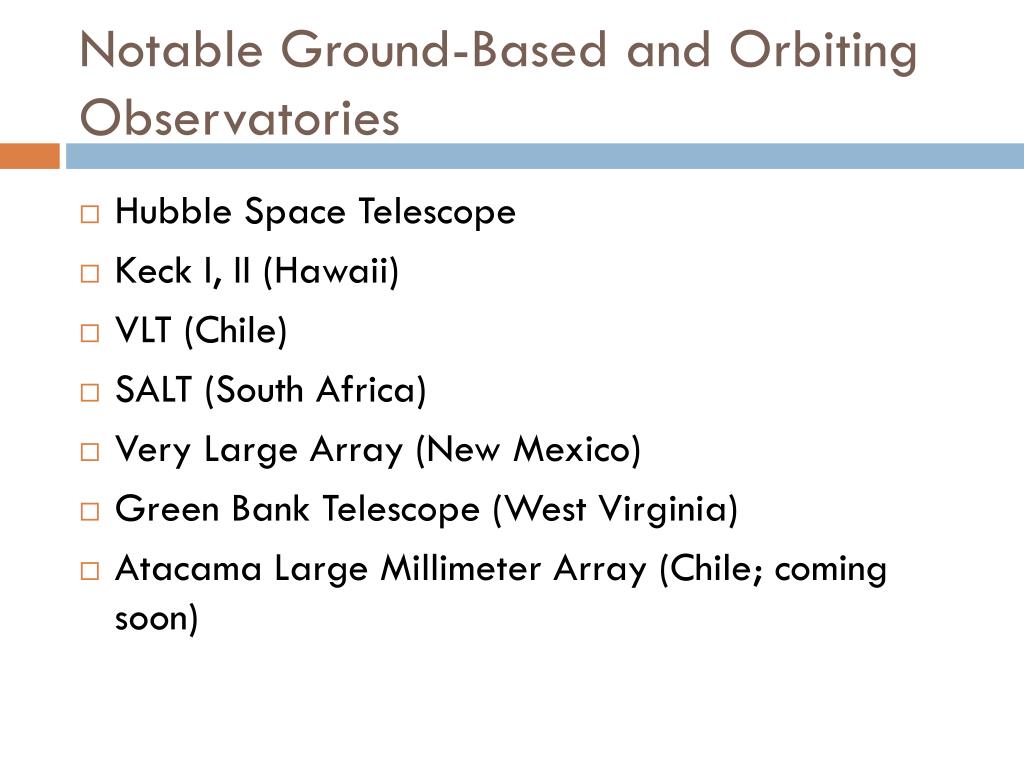 Notable Ground-Based and Orbiting Observatories

□ Hubble Space Telescope
□ Keck I, II (Hawaii)
□ VLT (Chile)
□ SALT (South Africa)
□ Very Large Array (New Mexico)
□ Green Bank Telescope (West Virginia)
□ Atacama Large Millimeter Array (Chile; coming soon)